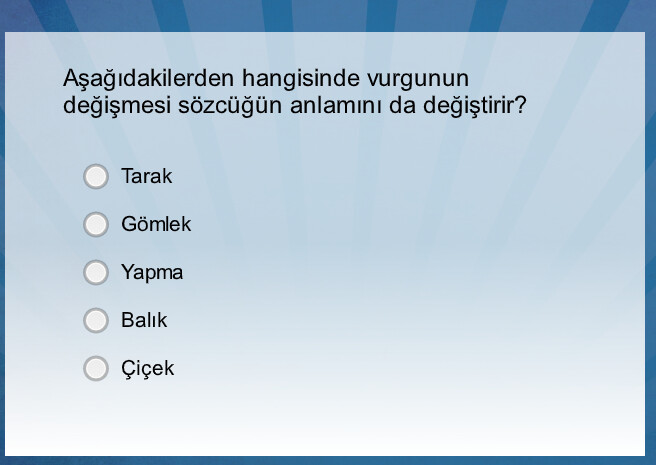 Aşağıdakilerden hangisinde vurgunun değişmesi sözcüğün anlamını da değiştirir?

Tarak

Gömlek

Yapma

Balık

Çiçek